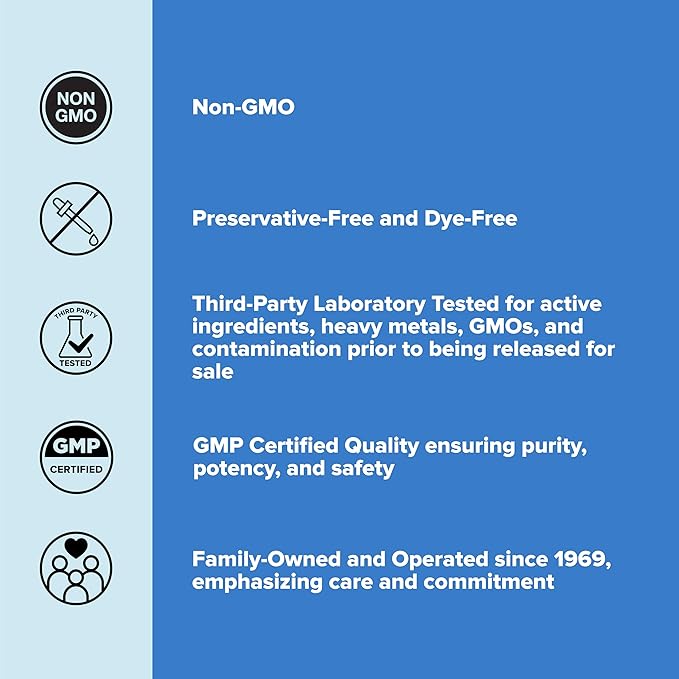 NON GMO

Non-GMO

Preservative-Free and Dye-Free

THIRD PARTY TESTED

Third-Party Laboratory Tested for active ingredients, heavy metals, GMOs, and contamination prior to being released for sale

GMP CERTIFIED

GMP Certified Quality ensuring purity, potency, and safety

Family-Owned and Operated since 1969, emphasizing care and commitment